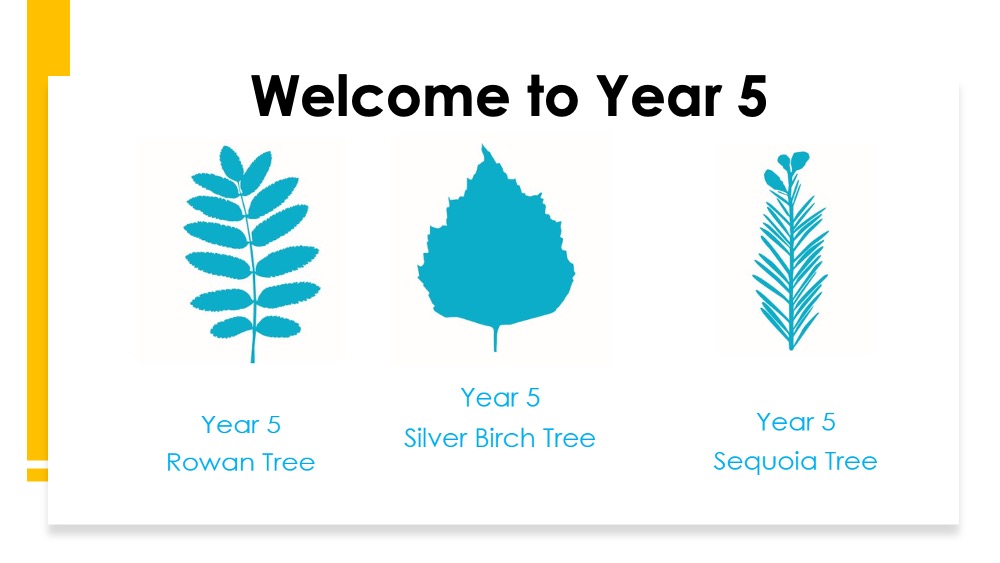 Welcome to Year 5

Year 5
Rowan Tree

Year 5
Silver Birch Tree

Year 5
Sequoia Tree